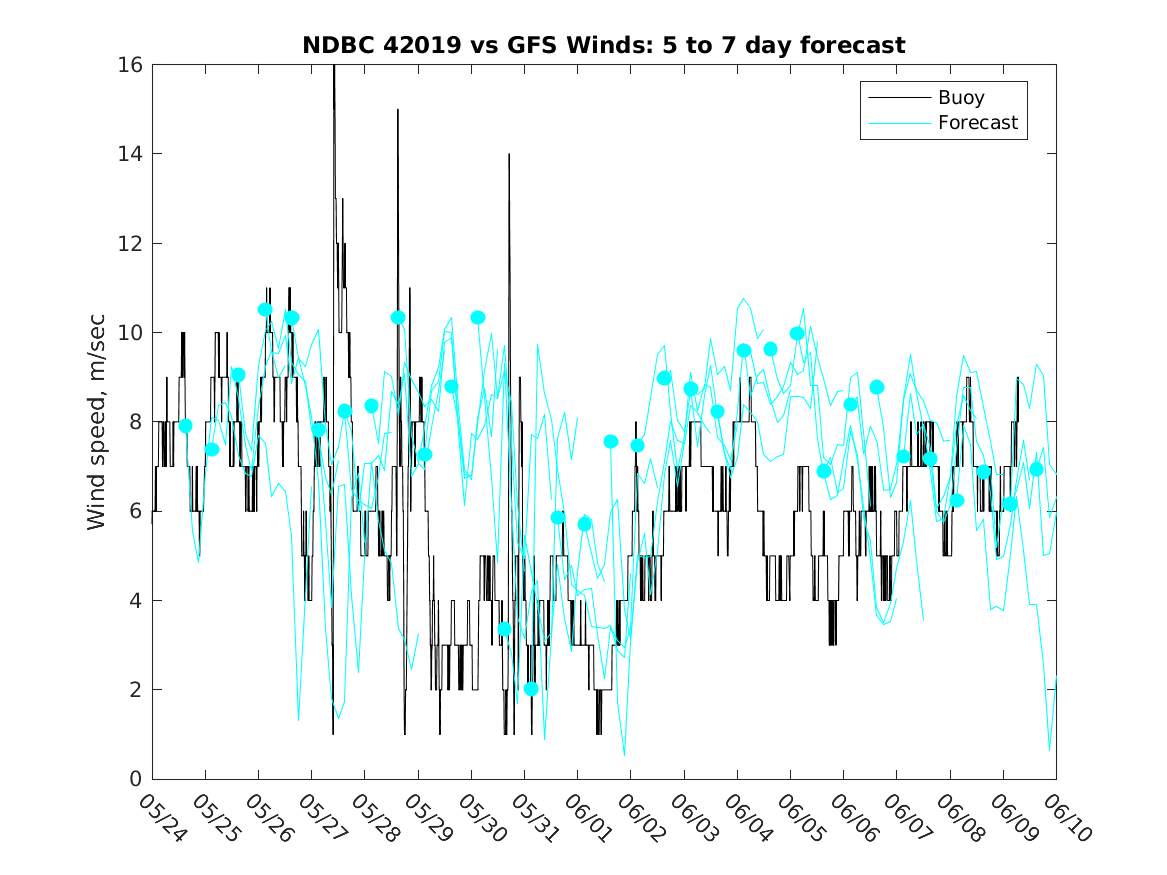 NDBC 42019 vs GFS Winds: 5 to 7 day forecast

Buoy
Forecast

Wind speed, m/sec

16
14
12
10
8
6
4
2
0

05/24
05/25
05/26
05/27
05/28
05/29
05/30
05/31
06/01
06/02
06/03
06/04
06/05
06/06
06/07
06/08
06/09
06/10